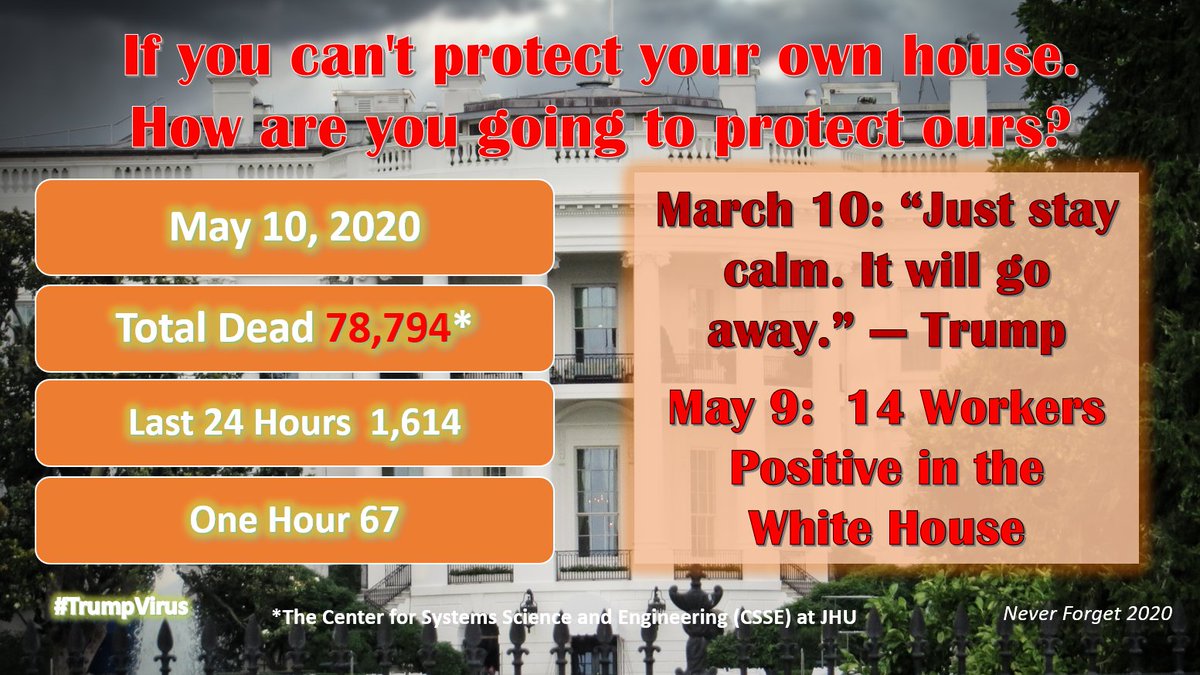 If you can't protect your own house. How are you going to protect ours?

May 10, 2020

Total Dead 78,794*

Last 24 Hours 1,614

One Hour 67

March 10: “Just stay calm. It will go away.” — Trump

May 9: 14 Workers Positive in the White House

#TrumpVirus

*The Center for Systems Science and Engineering (CSSE) at JHU

Never Forget 2020